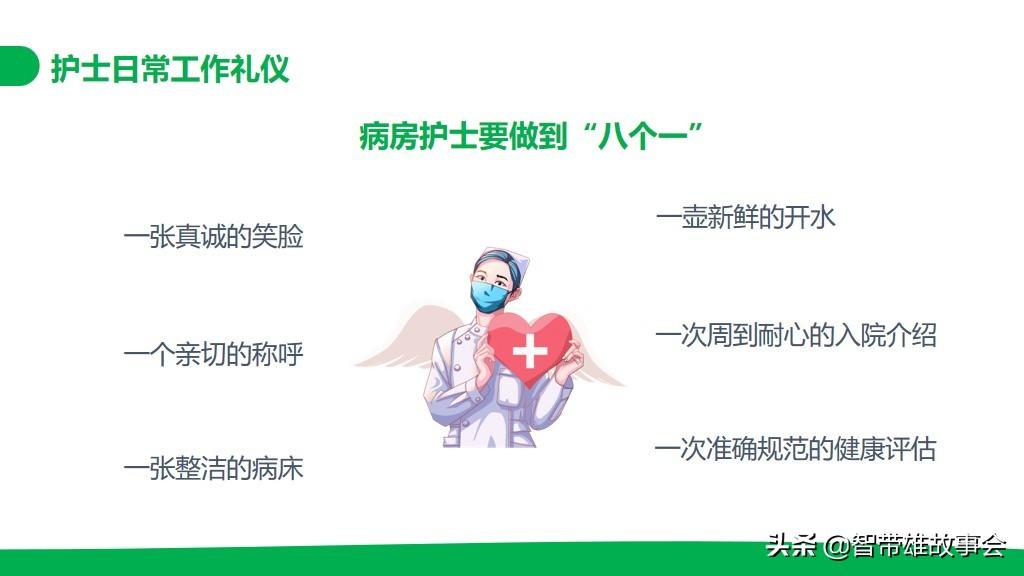 护士日常工作礼仪

病房护士要做到“八个一”

一张真诚的笑脸

一个亲切的称呼

一张整洁的病床

一壶新鲜的开水

一次周到耐心的入院介绍

一次准确规范的健康评估

头条 @智带雄故事会